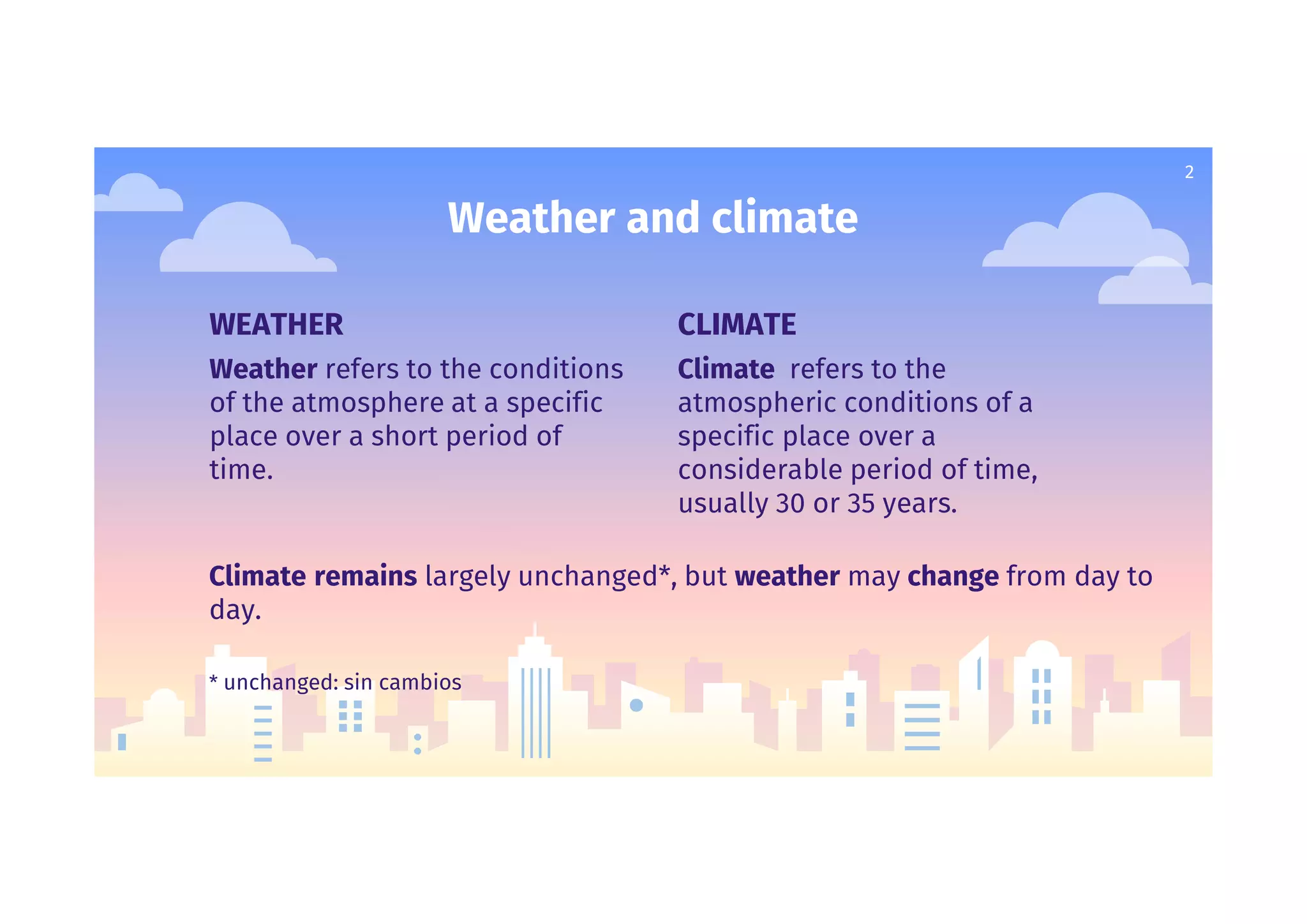 2

Weather and climate

WEATHER

Weather refers to the conditions of the atmosphere at a specific place over a short period of time.

CLIMATE

Climate refers to the atmospheric conditions of a specific place over a considerable period of time, usually 30 or 35 years.

Climate remains largely unchanged*, but weather may change from day to day.

* unchanged: sin cambios